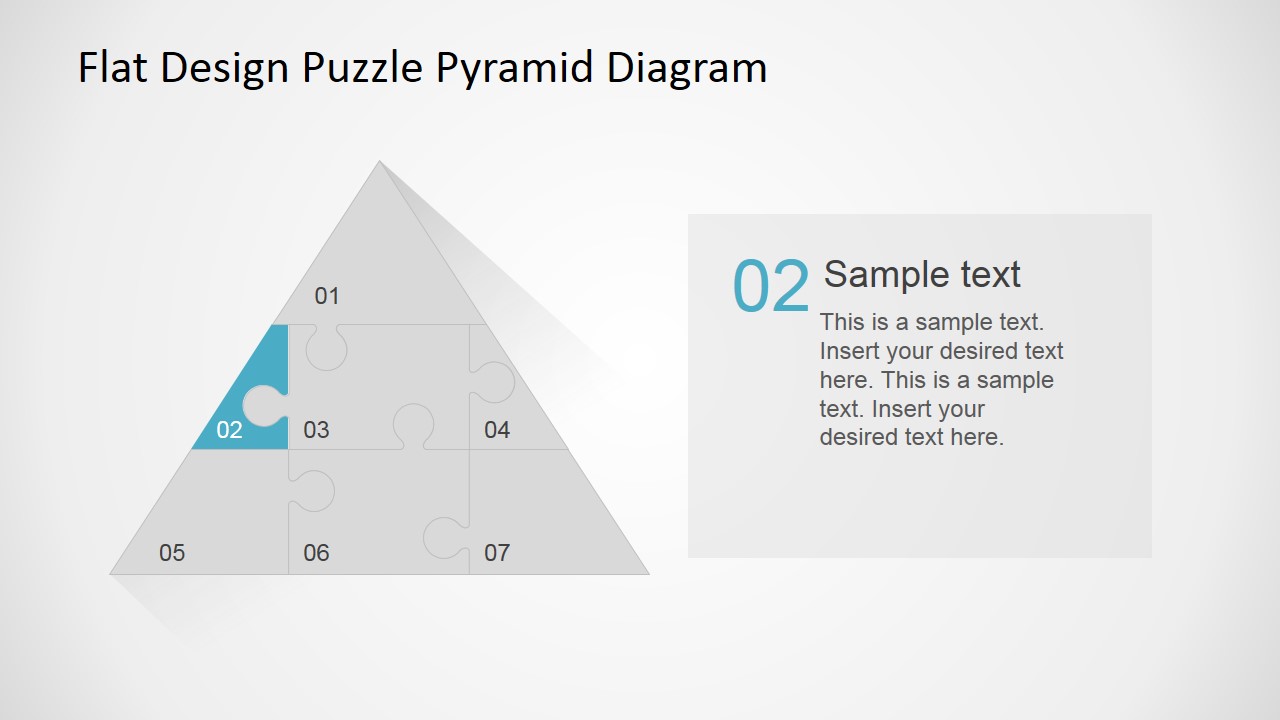 Flat Design Puzzle Pyramid Diagram

01

02

03

04

05

06

07

02 Sample text

This is a sample text. Insert your desired text here. This is a sample text. Insert your desired text here.